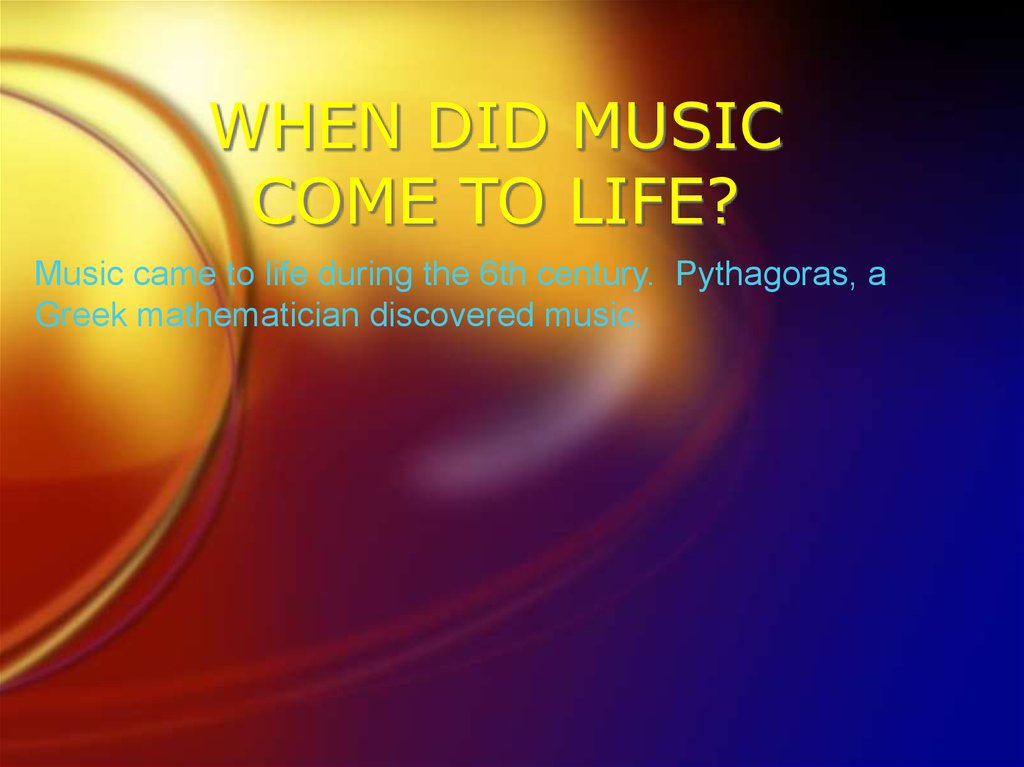 WHEN DID MUSIC COME TO LIFE?

Music came to life during the 6th century. Pythagoras, a Greek mathematician discovered music.